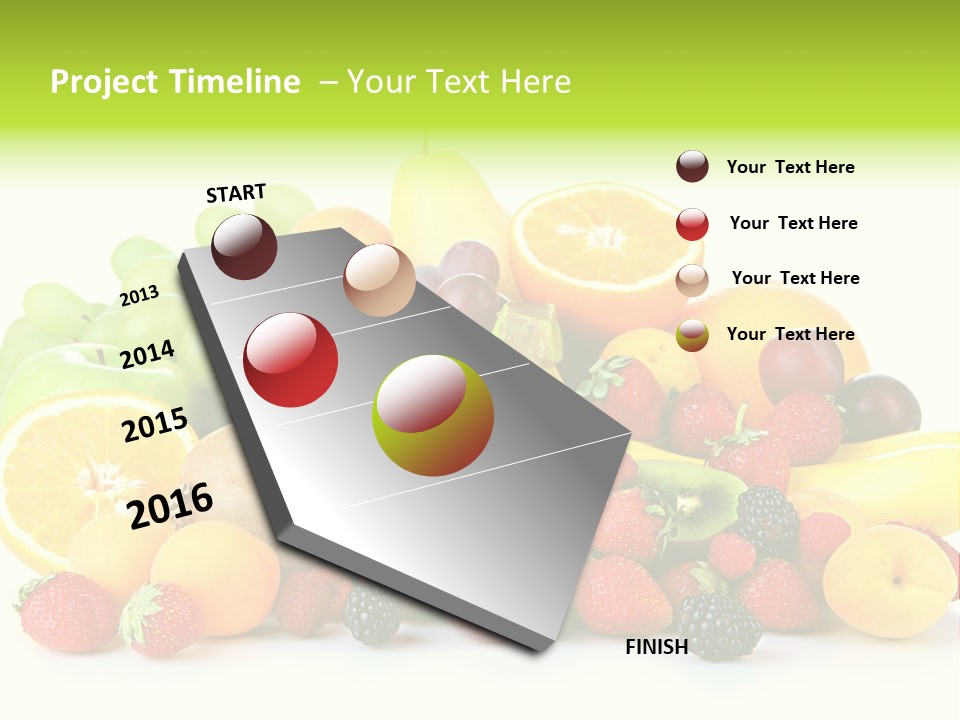 Project Timeline – Your Text Here

START

2013

2014

2015

2016

FINISH

Your Text Here

Your Text Here

Your Text Here

Your Text Here